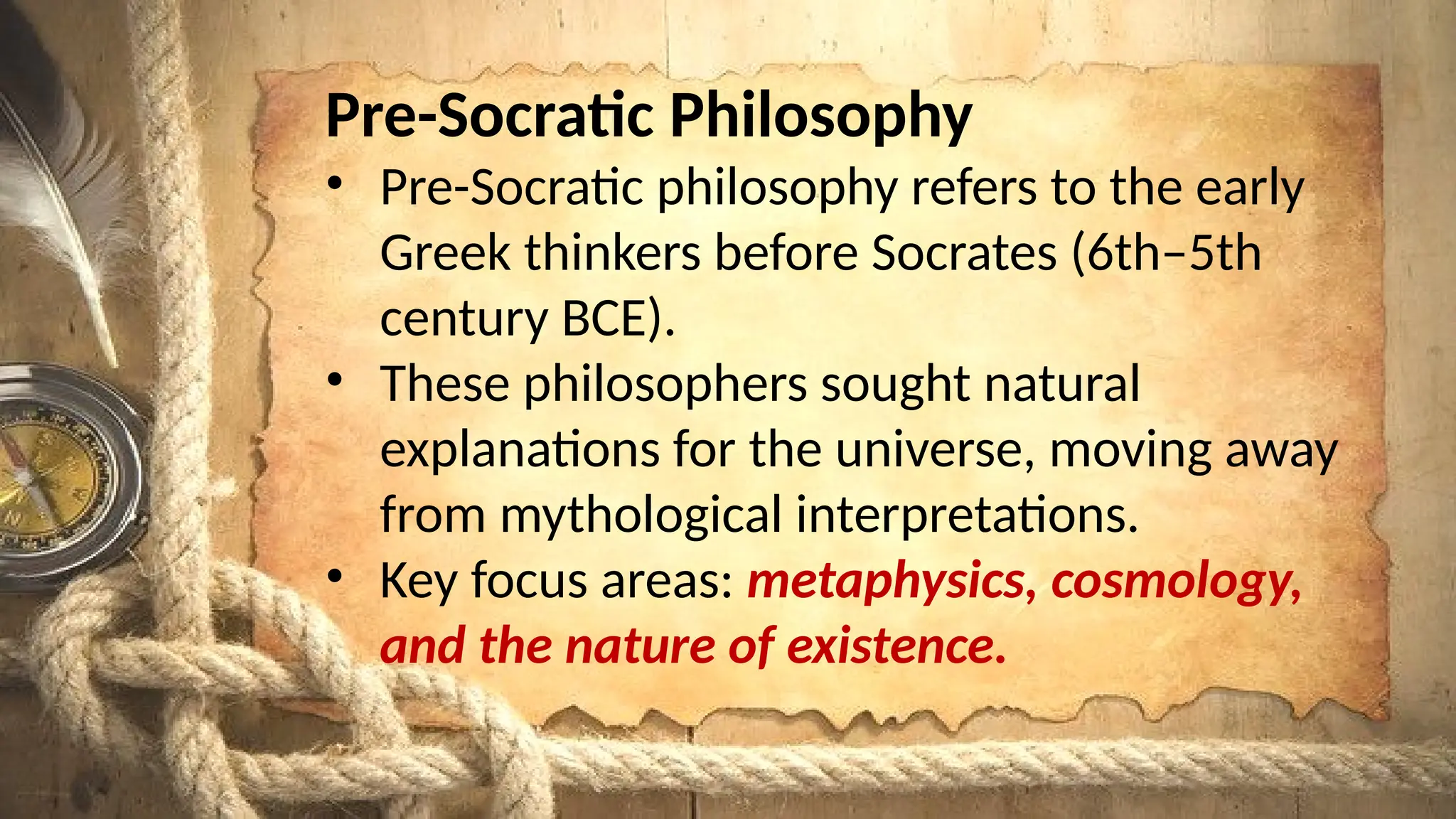 Pre-Socratic Philosophy

• Pre-Socratic philosophy refers to the early Greek thinkers before Socrates (6th–5th century BCE).

• These philosophers sought natural explanations for the universe, moving away from mythological interpretations.

• Key focus areas: metaphysics, cosmology, and the nature of existence.